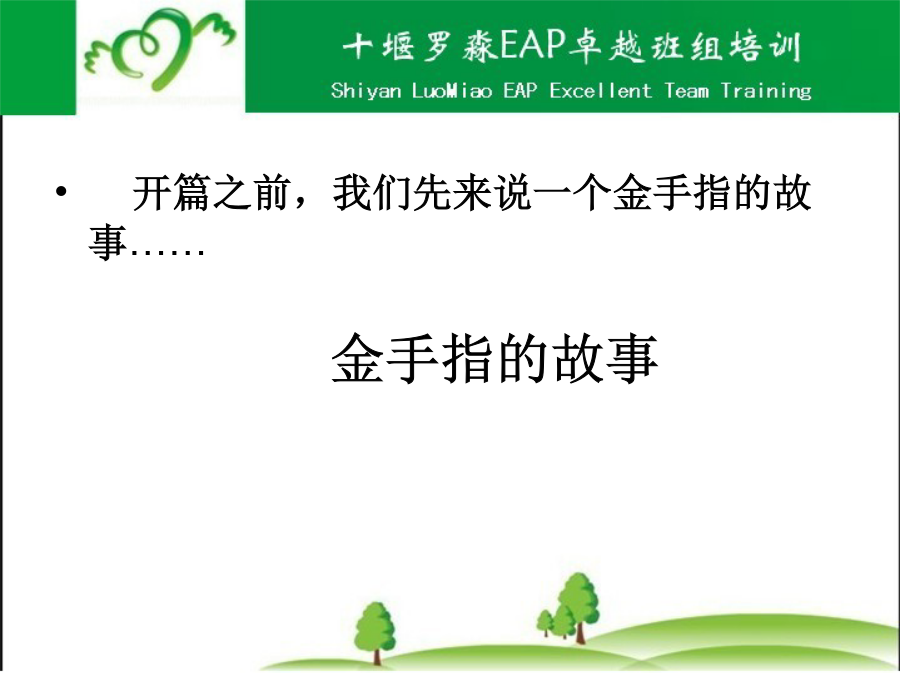 十堰罗淼EAP卓越班组培训
Shiyan LuoMiao EAP Excellent Team Training

• 开篇之前，我们先来说一个金手指的故事……

金手指的故事